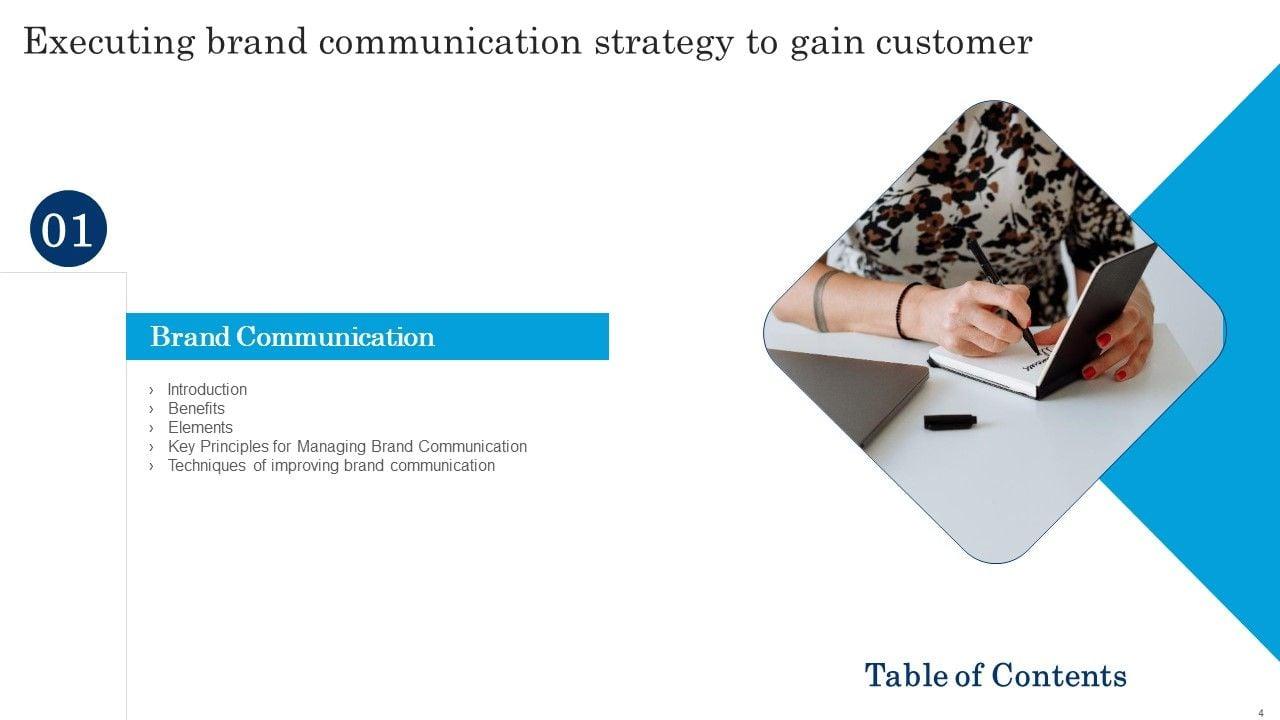 Executing brand communication strategy to gain customer

01

Brand Communication

› Introduction
› Benefits
› Elements
› Key Principles for Managing Brand Communication
› Techniques of improving brand communication

Table of Contents

4